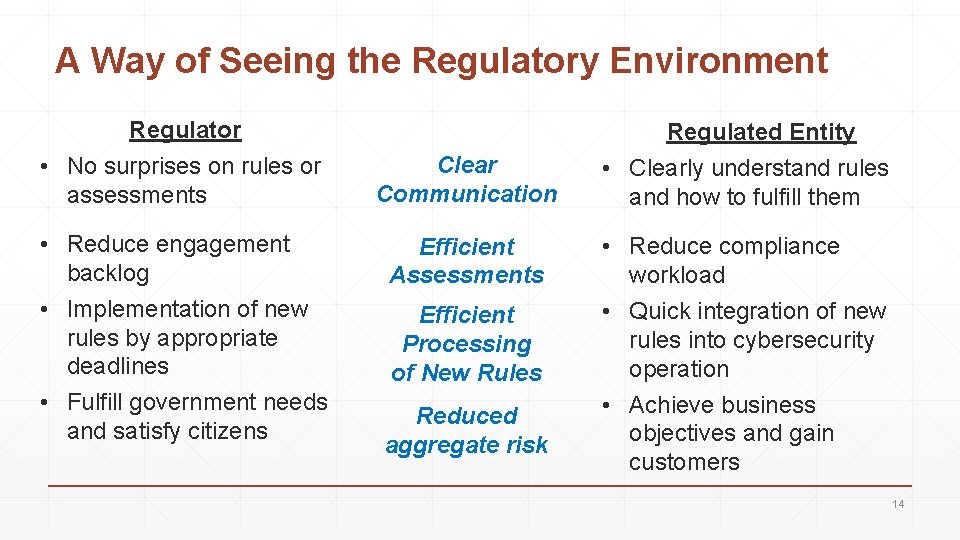 A Way of Seeing the Regulatory Environment

Regulator

• No surprises on rules or assessments

• Reduce engagement backlog

• Implementation of new rules by appropriate deadlines

• Fulfill government needs and satisfy citizens

Clear Communication

Efficient Assessments

Efficient Processing of New Rules

Reduced aggregate risk

Regulated Entity

• Clearly understand rules and how to fulfill them

• Reduce compliance workload

• Quick integration of new rules into cybersecurity operation

• Achieve business objectives and gain customers

14